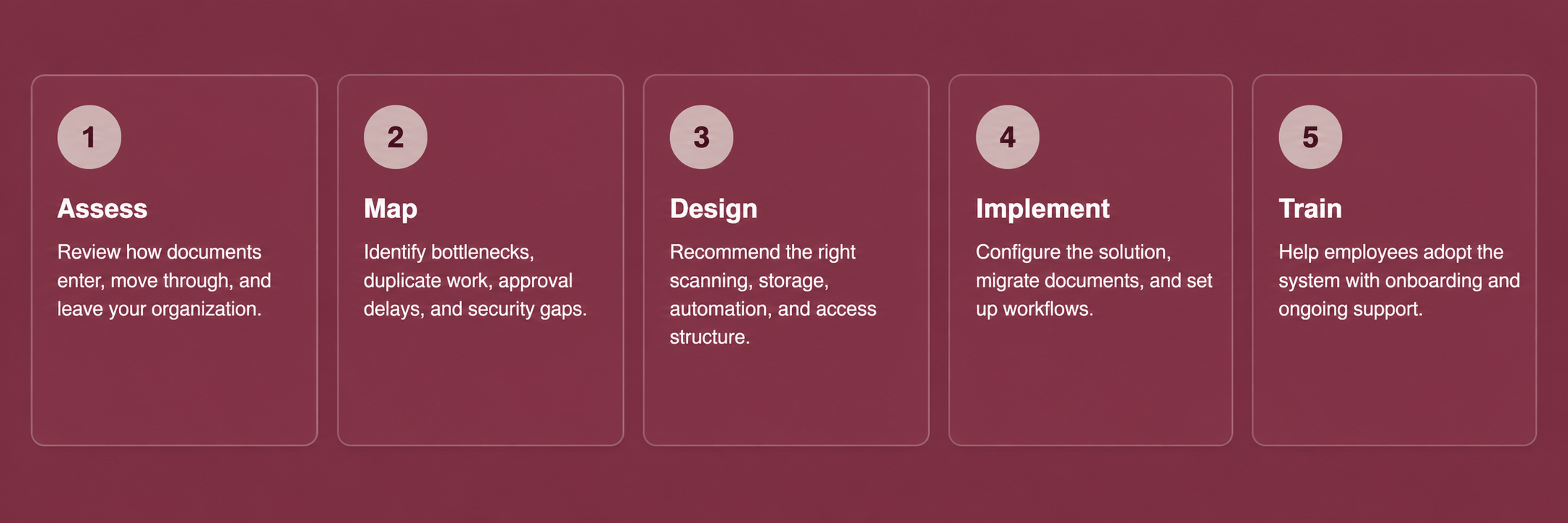 1

Assess

Review how documents enter, move through, and leave your organization.

2

Map

Identify bottlenecks, duplicate work, approval delays, and security gaps.

3

Design

Recommend the right scanning, storage, automation, and access structure.

4

Implement

Configure the solution, migrate documents, and set up workflows.

5

Train

Help employees adopt the system with onboarding and ongoing support.